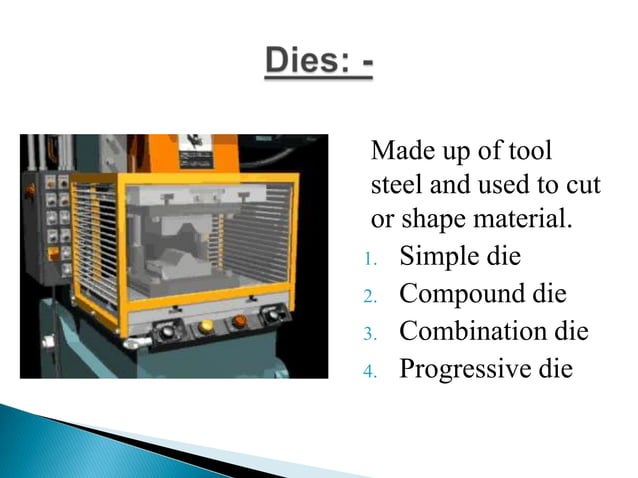 Dies: -

Made up of tool steel and used to cut or shape material.

1. Simple die
2. Compound die
3. Combination die
4. Progressive die